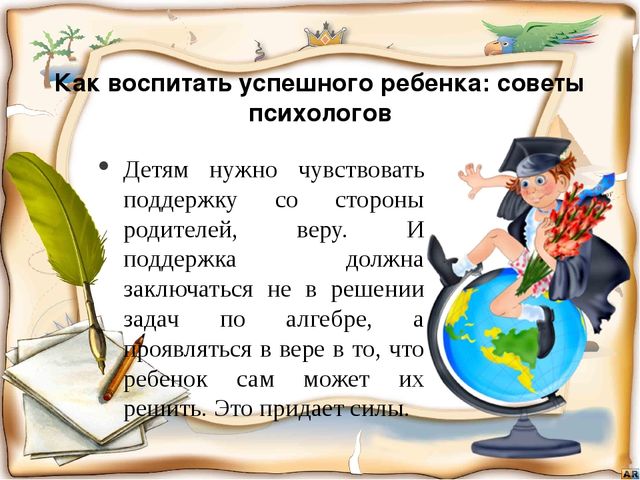 Как воспитать успешного ребенка: советы психологов

• Детям нужно чувствовать поддержку со стороны родителей, веру. И поддержка должна заключаться не в решении задач по алгебре, а проявляться в вере в то, что ребенок сам может их решить. Это придает силы.

AR